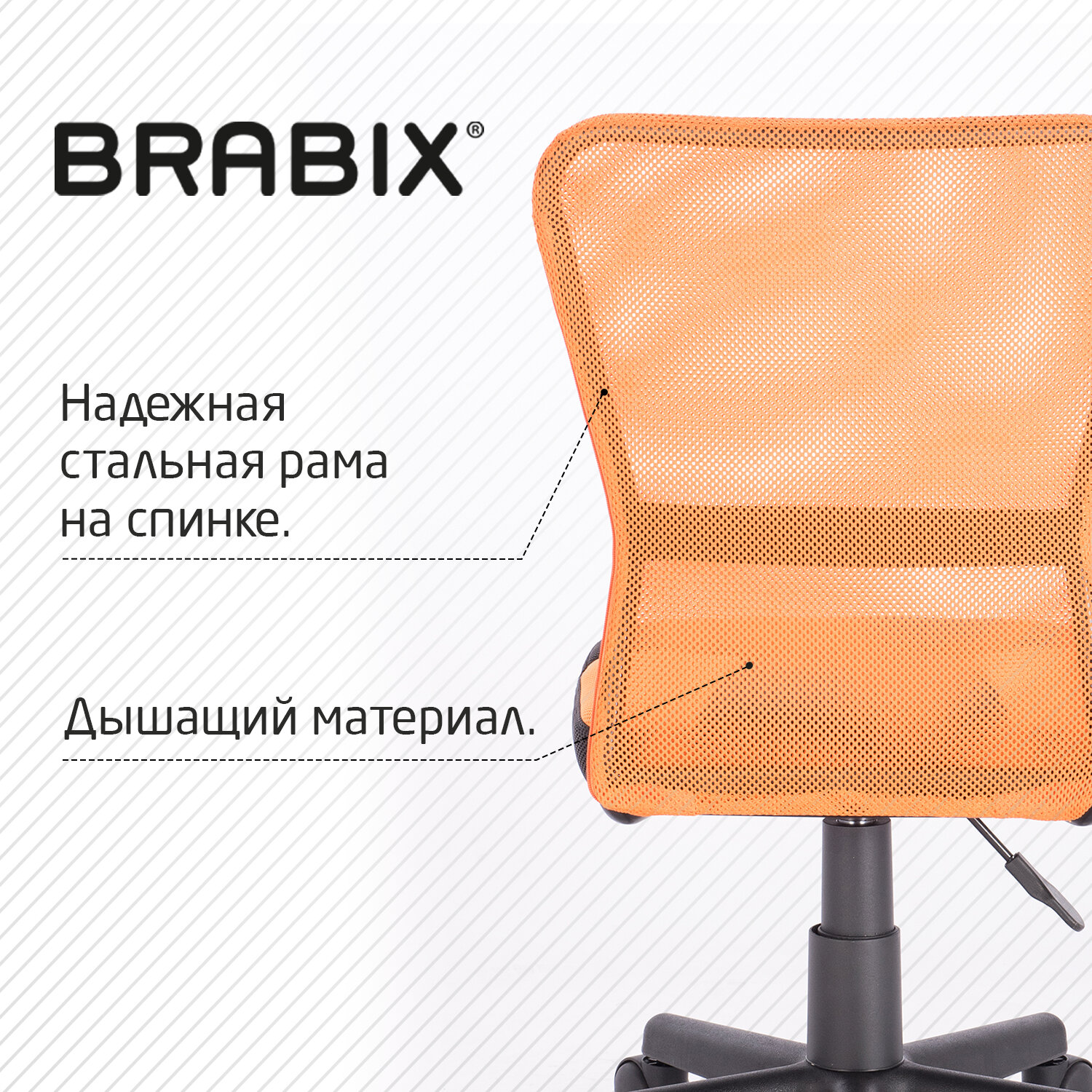 BRABIX®

Надежная стальная рама на спинке.

Дышащий материал.